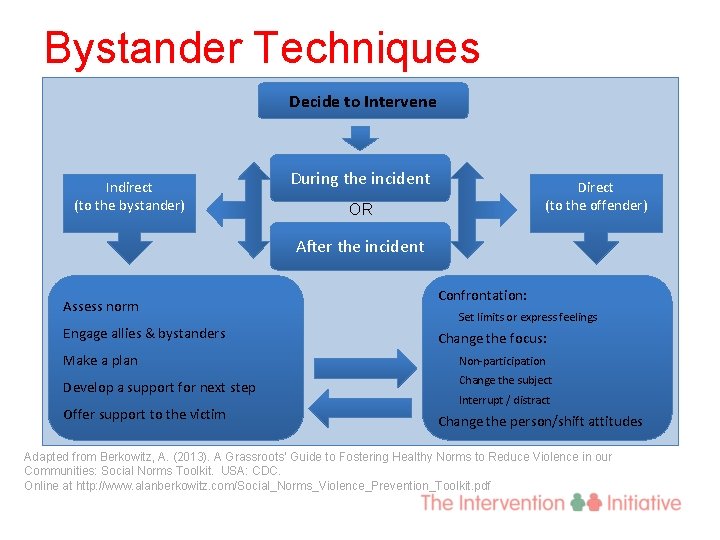 Bystander Techniques

Decide to Intervene

During the incident

OR

After the incident

Indirect
(to the bystander)

Direct
(to the offender)

Assess norm

Engage allies & bystanders

Make a plan

Develop a support for next step

Offer support to the victim

Confrontation:

Set limits or express feelings

Change the focus:

Non-participation

Change the subject

Interrupt / distract

Change the person/shift attitudes

Adapted from Berkowitz, A. (2013). A Grassroots' Guide to Fostering Healthy Norms to Reduce Violence in our Communities: Social Norms Toolkit. USA: CDC.
Online at http://www.alanberkowitz.com/Social_Norms_Violence_Prevention_Toolkit.pdf

The Intervention Initiative